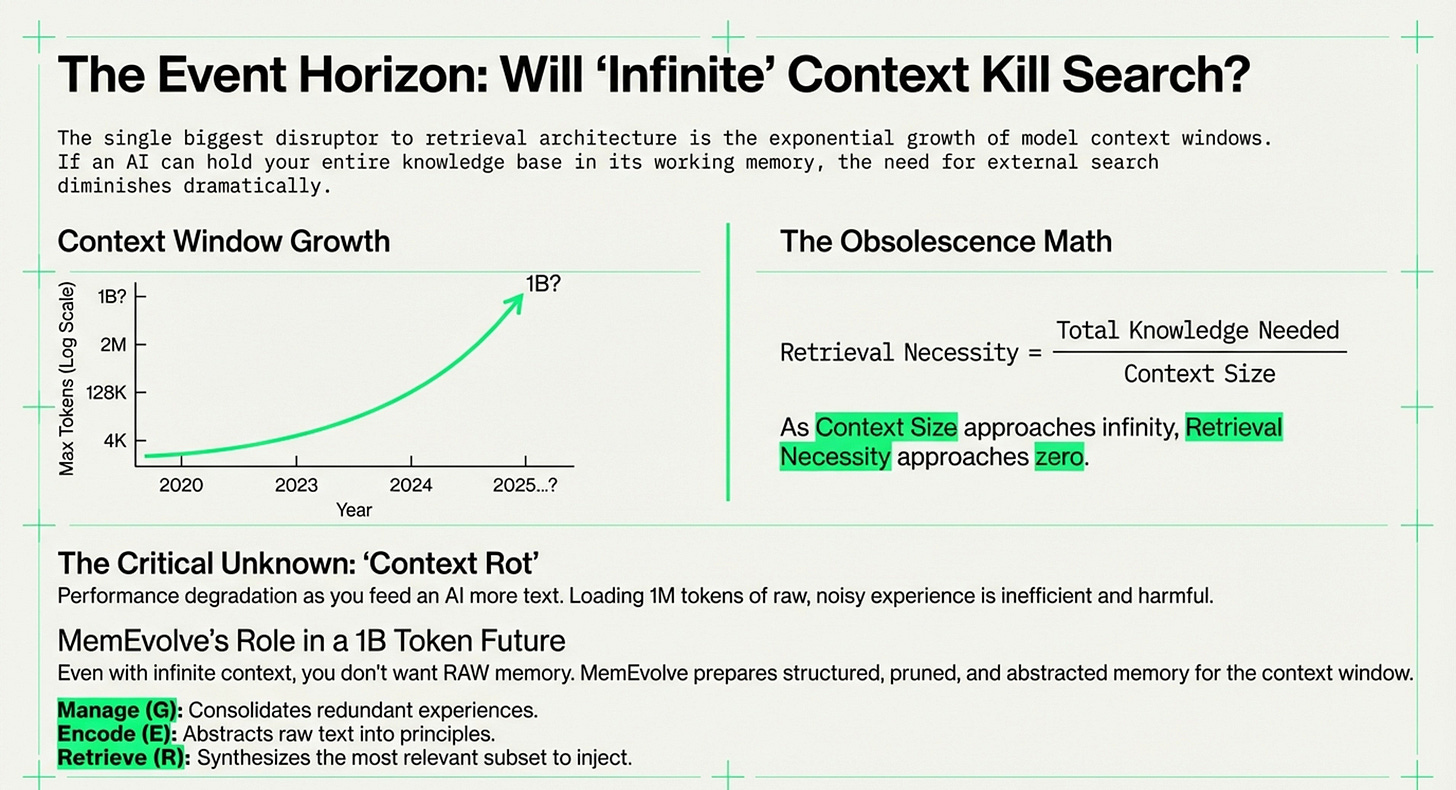 The Event Horizon: Will ‘Infinite’ Context Kill Search?

The single biggest disruptor to retrieval architecture is the exponential growth of model context windows. If an AI can hold your entire knowledge base in its working memory, the need for external search diminishes dramatically.

Context Window Growth

Max Tokens (Log Scale)

1B?
2M
128K
4K

1B?

2020
2023
2024
2025...?
Year

The Obsolescence Math

$\text{Retrieval Necessity} = \frac{\text{Total Knowledge Needed}}{\text{Context Size}}$

As Context Size approaches infinity, Retrieval Necessity approaches zero.

The Critical Unknown: ‘Context Rot’
Performance degradation as you feed an AI more text. Loading 1M tokens of raw, noisy experience is inefficient and harmful.

MemEvolve’s Role in a 1B Token Future
Even with infinite context, you don't want RAW memory. MemEvolve prepares structured, pruned, and abstracted memory for the context window.

Manage (G): Consolidates redundant experiences.
Encode (E): Abstracts raw text into principles.
Retrieve (R): Synthesizes the most relevant subset to inject.